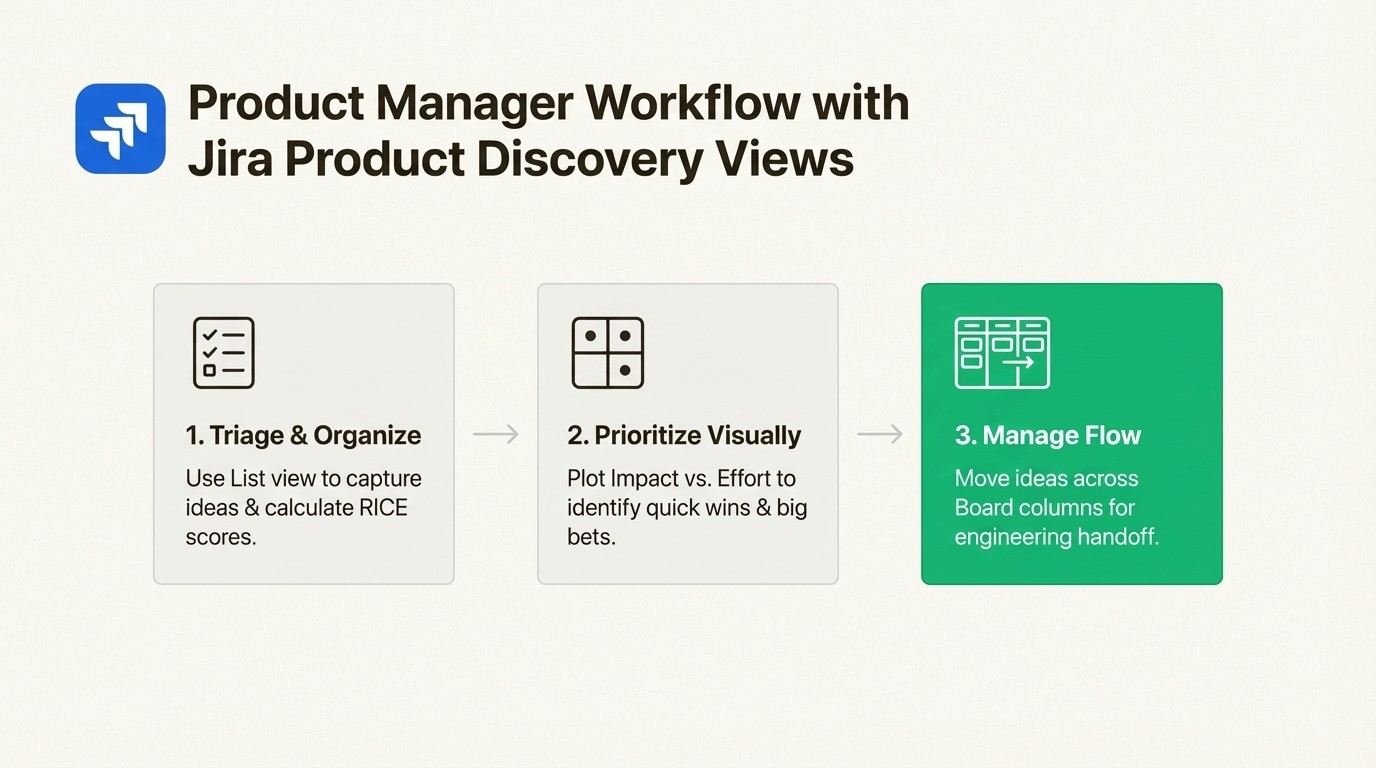 Product Manager Workflow with Jira Product Discovery Views

1. Triage & Organize

Use List view to capture ideas & calculate RICE scores.

2. Prioritize Visually

Plot Impact vs. Effort to identify quick wins & big bets.

3. Manage Flow

Move ideas across Board columns for engineering handoff.